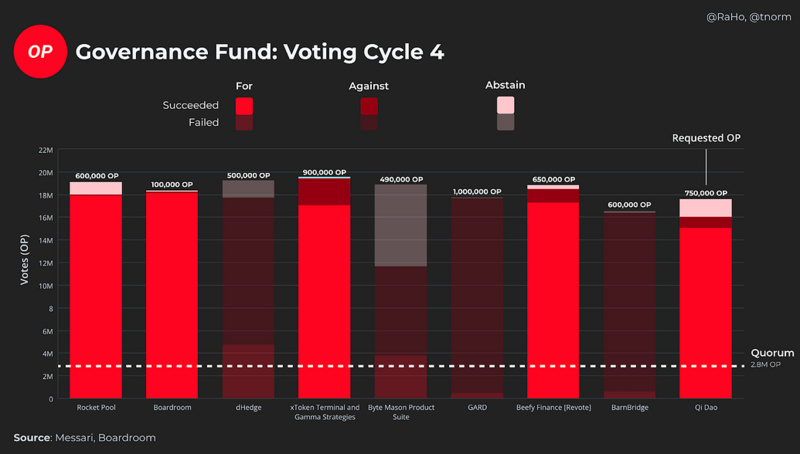 @RaHo, @tnorm

OP Governance Fund: Voting Cycle 4

For Against Abstain
Succeeded
Failed

Requested OP

Votes (OP)
22M
20M
18M
16M
14M
12M
10M
8
6M
4M
2M
0

600,000 OP
100,000 OP
500,000 OP
900,000 OP
490,000 OP
1,000,000 OP
650,000 OP
600,000 OP
750,000 OP

Quorum
2.8M OP

Rocket Pool
Boardroom
dHedge
xToken Terminal and Gamma Strategies
Byte Mason Product Suite
GARD
Beefy Finance [Revote]
BarnBridge
Qi Dao

Source: Messari, Boardroom